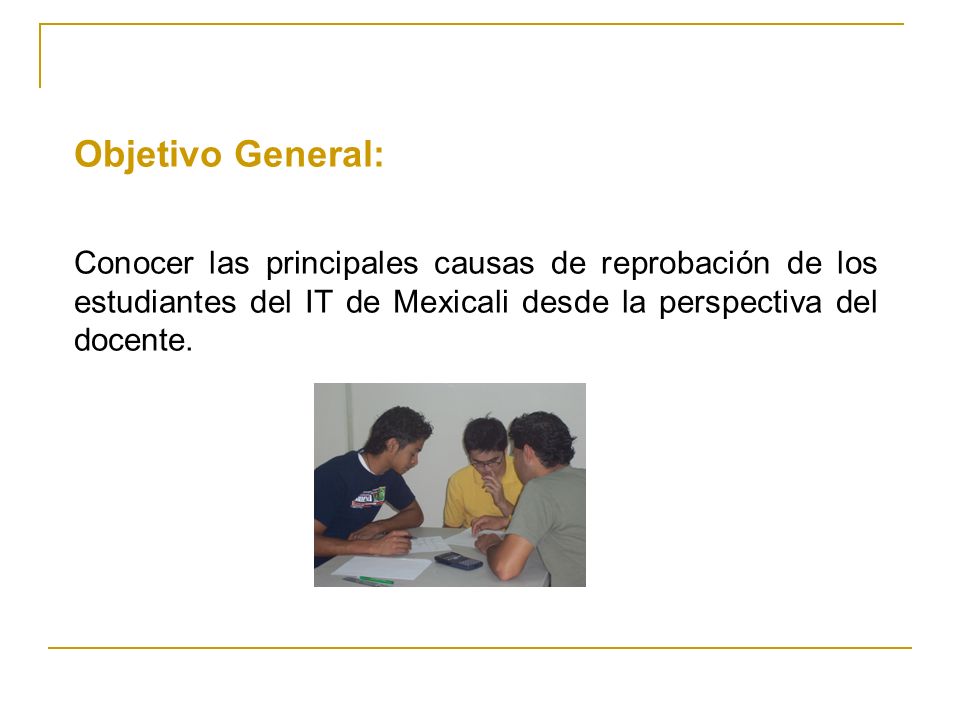 Objetivo General:

Conocer las principales causas de reprobación de los estudiantes del IT de Mexicali desde la perspectiva del docente.